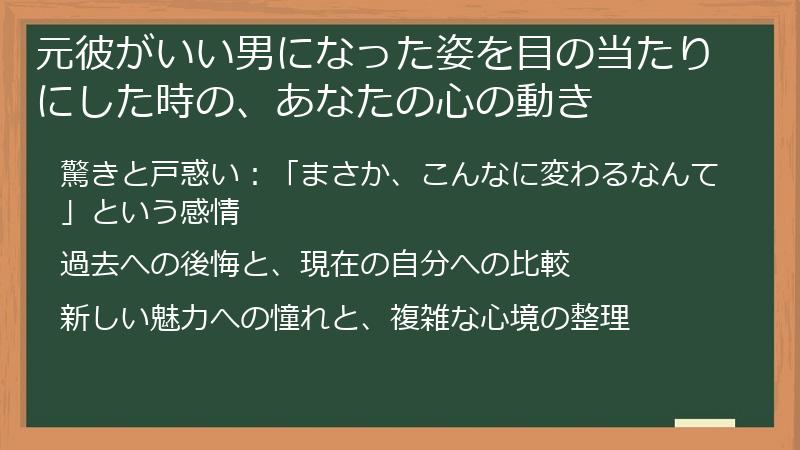 元彼がいい男になった姿を目の当たりにした時の、あなたの心の動き

驚きと戸惑い：「まさか、こんなに変わるなんて」という感情

過去への後悔と、現在の自分への比較

新しい魅力への憧れと、複雑な心境の整理